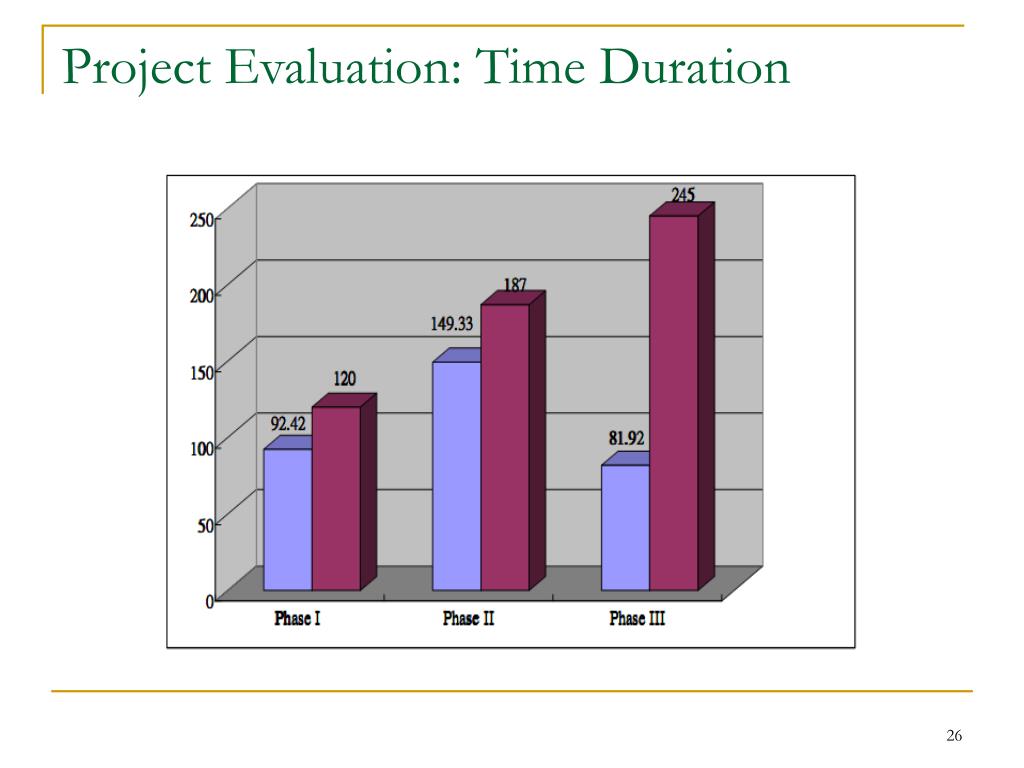 Project Evaluation: Time Duration

250
200
150
100
50
0

92.42
120
149.33
187
81.92
245

Phase I
Phase II
Phase III

26